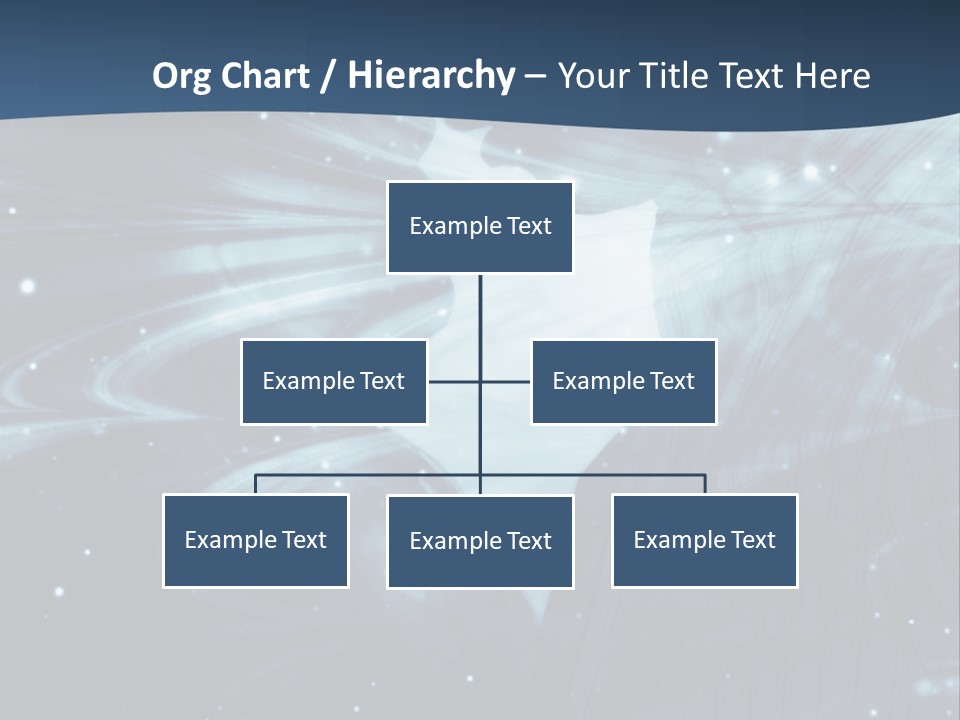 Org Chart / Hierarchy – Your Title Text Here

Example Text

Example Text

Example Text

Example Text

Example Text

Example Text